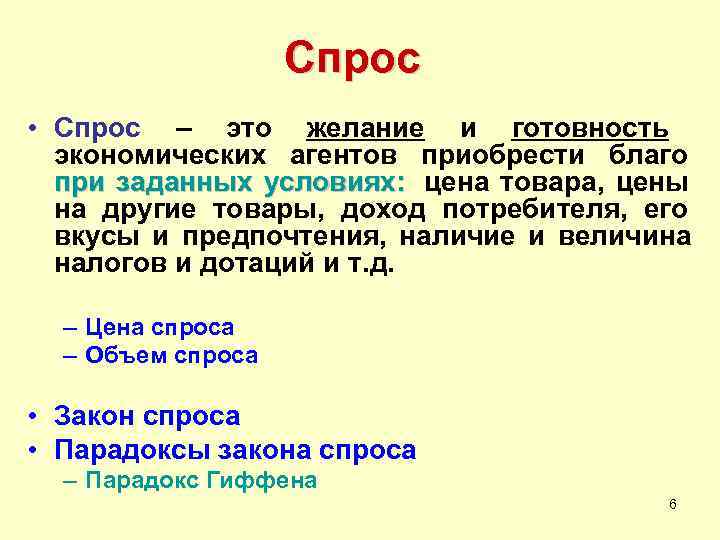 Спрос

• Спрос – это желание и готовность экономических агентов приобрести благо при заданных условиях: цена товара, цены на другие товары, доход потребителя, его вкусы и предпочтения, наличие и величина налогов и дотаций и т.д.

– Цена спроса
– Объем спроса

• Закон спроса
• Парадоксы закона спроса
– Парадокс Гиффена

6